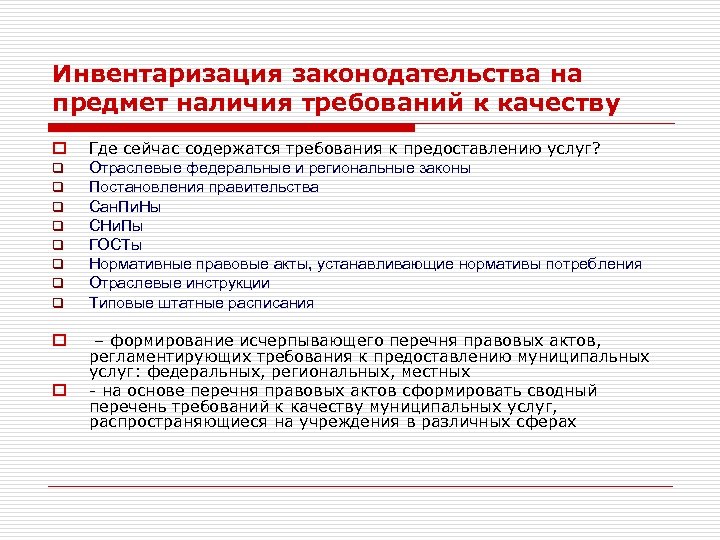 Инвентаризация законодательства на предмет наличия требований к качеству

Где сейчас содержатся требования к предоставлению услуг?
Отраслевые федеральные и региональные законы
Постановления правительства
СанПиНы
СНиПы
ГОСТы
Нормативные правовые акты, устанавливающие нормативы потребления
Отраслевые инструкции
Типовые штатные расписания

– формирование исчерпывающего перечня правовых актов, регламентирующих требования к предоставлению муниципальных услуг: федеральных, региональных, местных
- на основе перечня правовых актов сформировать сводный перечень требований к качеству муниципальных услуг, распространяющиеся на учреждения в различных сферах